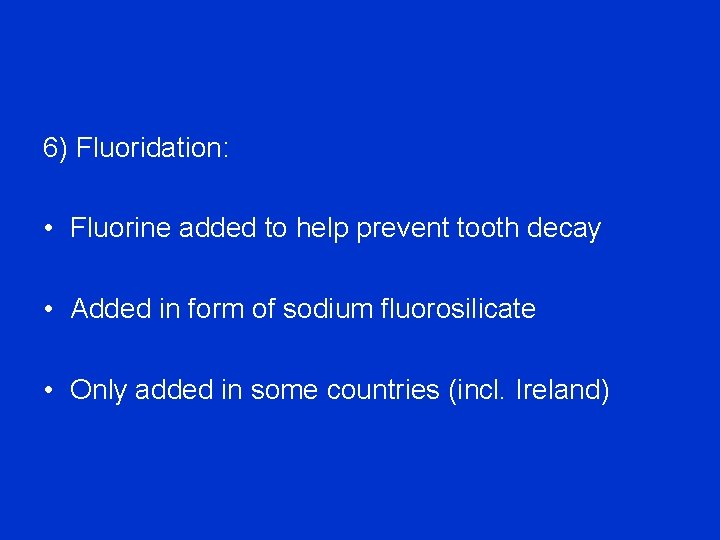 6) Fluoridation:

• Fluorine added to help prevent tooth decay

• Added in form of sodium fluorosilicate

• Only added in some countries (incl. Ireland)